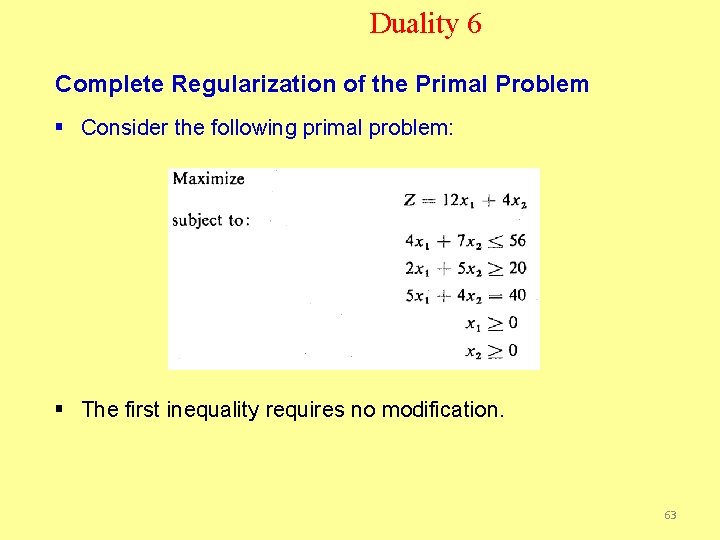 Duality 6

Complete Regularization of the Primal Problem

▪ Consider the following primal problem:

Maximize

$Z = 12x_1 + 4x_2$

subject to:

$4x_1 + 7x_2 \leq 56$

$2x_1 + 5x_2 \geq 20$

$5x_1 + 4x_2 = 40$

$x_1 \geq 0$

$x_2 \geq 0$

▪ The first inequality requires no modification.

63